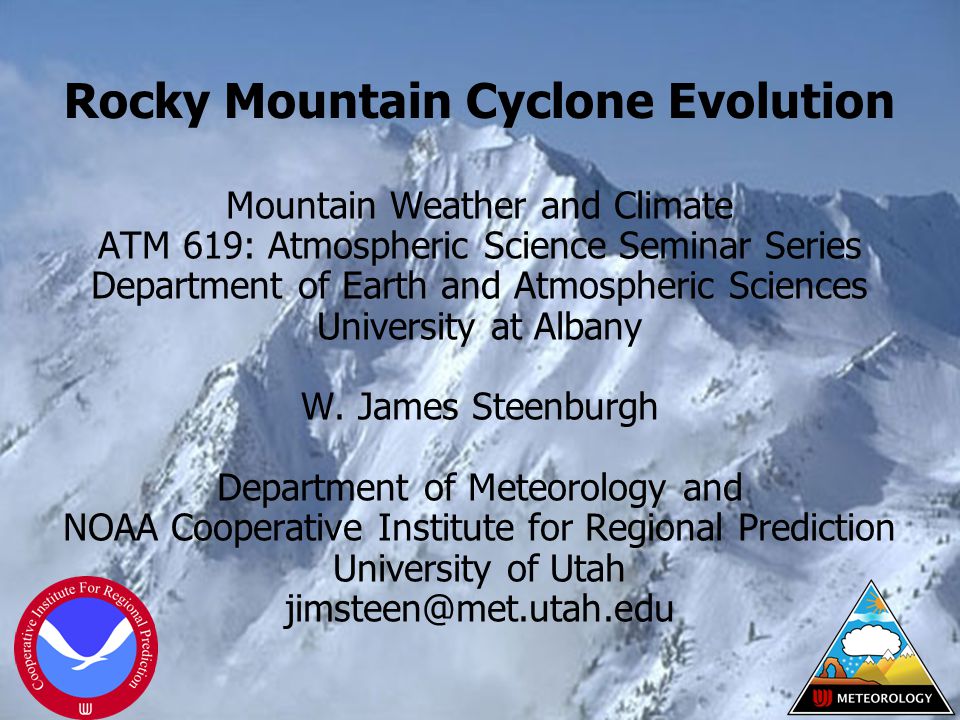 Rocky Mountain Cyclone Evolution

Mountain Weather and Climate
ATM 619: Atmospheric Science Seminar Series
Department of Earth and Atmospheric Sciences
University at Albany

W. James Steenburgh

Department of Meteorology and
NOAA Cooperative Institute for Regional Prediction
University of Utah
jimsteen@met.utah.edu

Cooperative Institute For Regional Prediction

METEOROLOGY